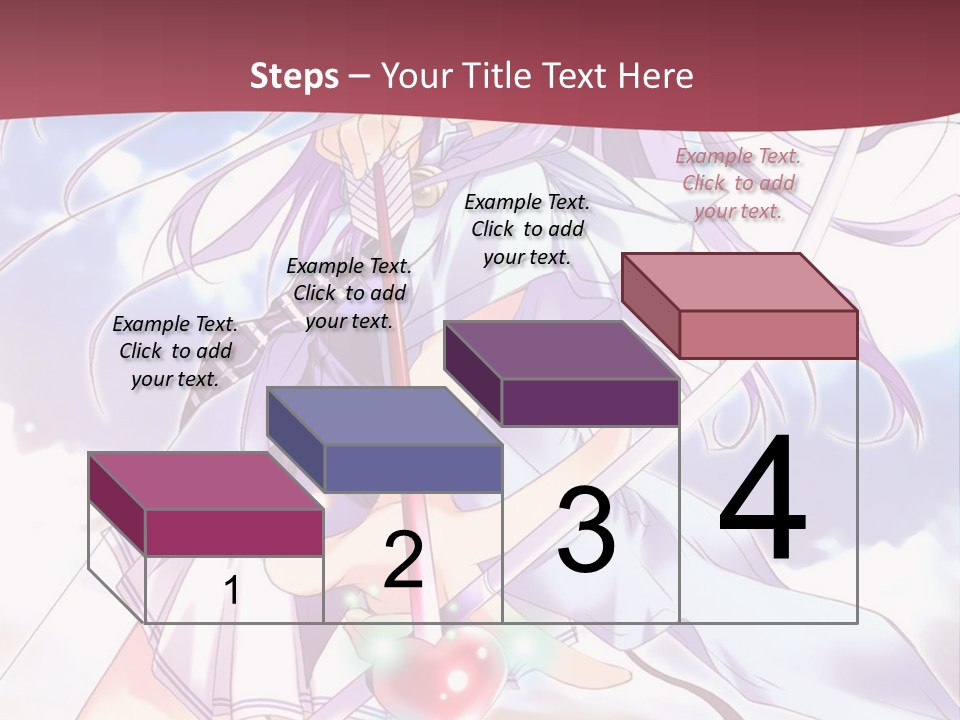 Steps – Your Title Text Here

Example Text. Click to add your text.

Example Text. Click to add your text.

Example Text. Click to add your text.

Example Text. Click to add your text.

1

2

3

4